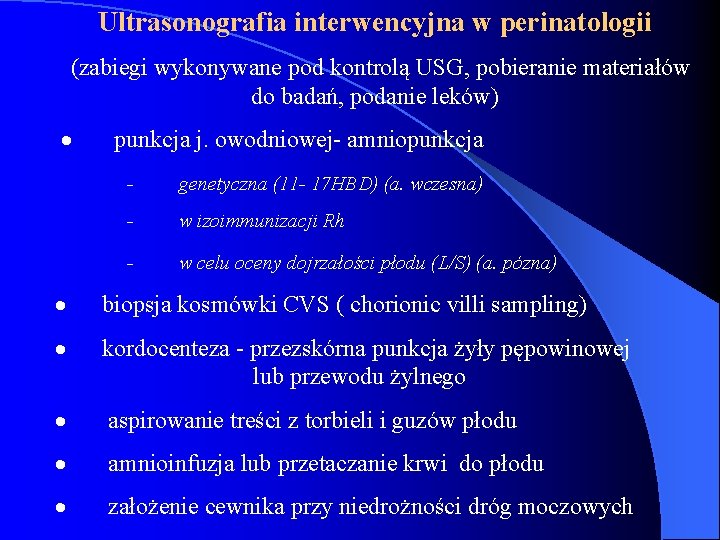 Ultrasonografia interwencyjna w perinatologii

(zabiegi wykonywane pod kontrolą USG, pobieranie materiałów do badań, podanie leków)

• punkcja j. owodniowej- amniopunkcja

- genetyczna (11- 17HBD) (a. wczesna)

- w izoimmunizacji Rh

- w celu oceny dojrzałości płodu (L/S) (a. pózna)

• biopsja kosmówki CVS ( chorionic villi sampling)

• kordocenteza - przezskórna punkcja żyły pępowinowej lub przewodu żylnego

• aspirowanie treści z torbieli i guzów płodu

• amnioinfuzja lub przetaczanie krwi do płodu

• założenie cewnika przy niedrożności dróg moczowych